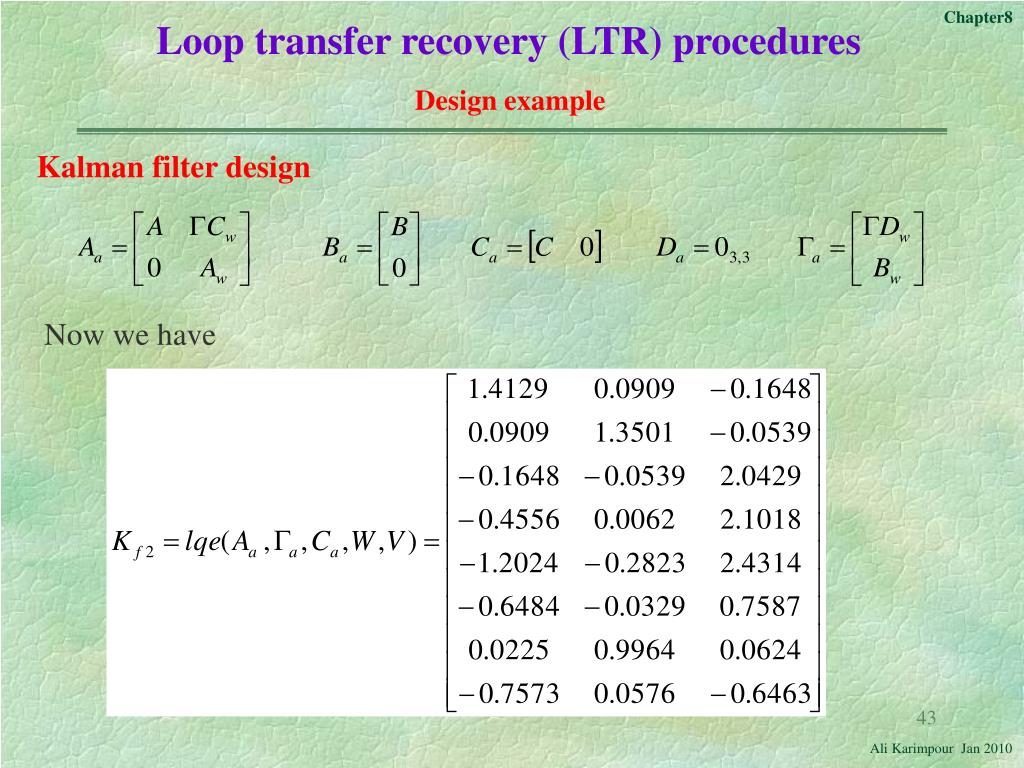 Chapter8

Loop transfer recovery (LTR) procedures

Design example

Kalman filter design

$A_a = \begin{bmatrix} A & \Gamma C_w \\ 0 & A_w \end{bmatrix}$ $B_a = \begin{bmatrix} B \\ 0 \end{bmatrix}$ $C_a = \begin{bmatrix} C & 0 \end{bmatrix}$ $D_a = 0_{3,3}$ $\Gamma_a = \begin{bmatrix} \Gamma D_w \\ B_w \end{bmatrix}$

Now we have

$K_{f2} = lqe(A_a, \Gamma_a, C_a, W, V) = \begin{bmatrix} 1.4129 & 0.0909 & -0.1648 \\ 0.0909 & 1.3501 & -0.0539 \\ -0.1648 & -0.0539 & 2.0429 \\ -0.4556 & 0.0062 & 2.1018 \\ -1.2024 & -0.2823 & 2.4314 \\ -0.6484 & -0.0329 & 0.7587 \\ 0.0225 & 0.9964 & 0.0624 \\ -0.7573 & 0.0576 & -0.6463 \end{bmatrix}$

43

Ali Karimpour Jan 2010